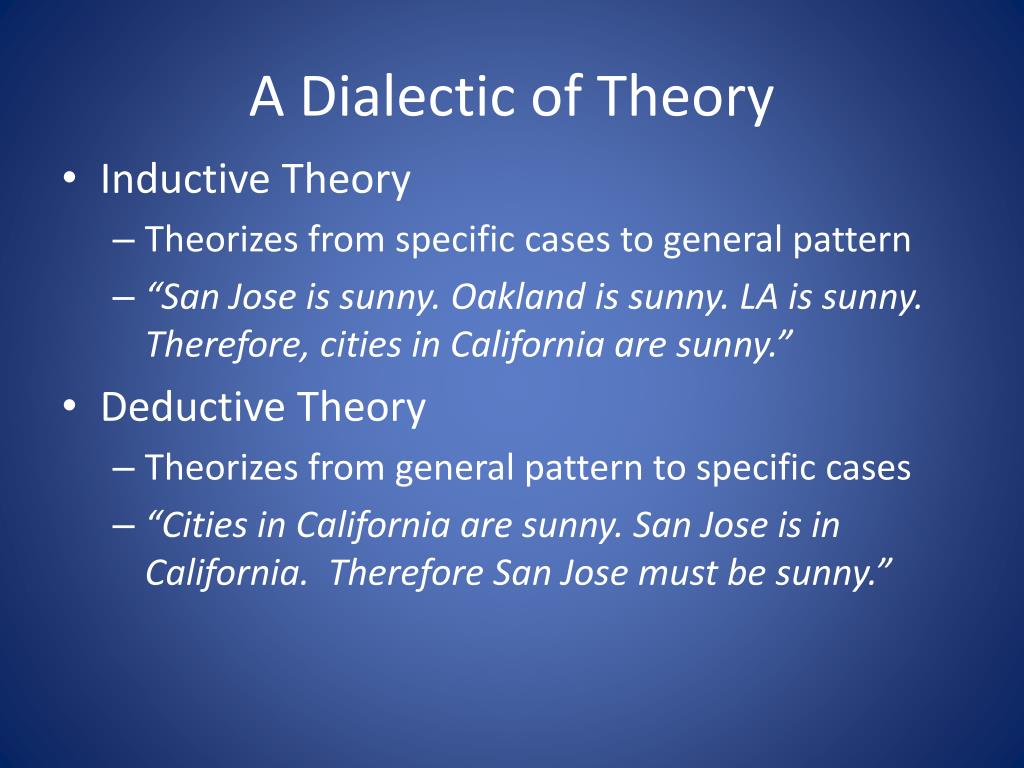 A Dialectic of Theory

• Inductive Theory
– Theorizes from specific cases to general pattern
– “San Jose is sunny. Oakland is sunny. LA is sunny. Therefore, cities in California are sunny.”

• Deductive Theory
– Theorizes from general pattern to specific cases
– “Cities in California are sunny. San Jose is in California. Therefore San Jose must be sunny.”